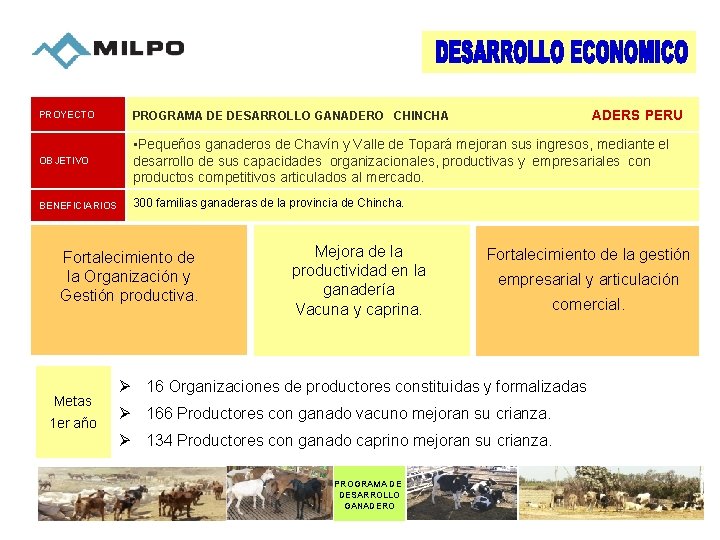 MILPO

DESARROLLO ECONOMICO

| PROYECTO | PROGRAMA DE DESARROLLO GANADERO CHINCHA ADERS PERU |
|---|---|
| OBJETIVO | •Pequeños ganaderos de Chavín y Valle de Topará mejoran sus ingresos, mediante el desarrollo de sus capacidades organizacionales, productivas y empresariales con productos competitivos articulados al mercado. |
| BENEFICIARIOS | 300 familias ganaderas de la provincia de Chincha. |

Fortalecimiento de la Organización y Gestión productiva.

Mejora de la productividad en la ganadería Vacuna y caprina.

Fortalecimiento de la gestión empresarial y articulación comercial.

Metas 1er año

➢ 16 Organizaciones de productores constituidas y formalizadas
➢ 166 Productores con ganado vacuno mejoran su crianza.
➢ 134 Productores con ganado caprino mejoran su crianza.

PROGRAMA DE DESARROLLO GANADERO